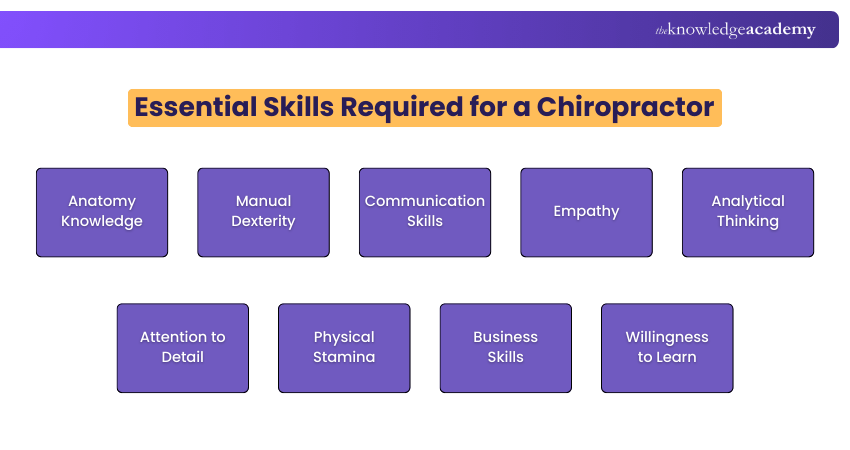 theknowledgeacademy

Essential Skills Required for a Chiropractor

Anatomy Knowledge

Manual Dexterity

Communication Skills

Empathy

Analytical Thinking

Attention to Detail

Physical Stamina

Business Skills

Willingness to Learn